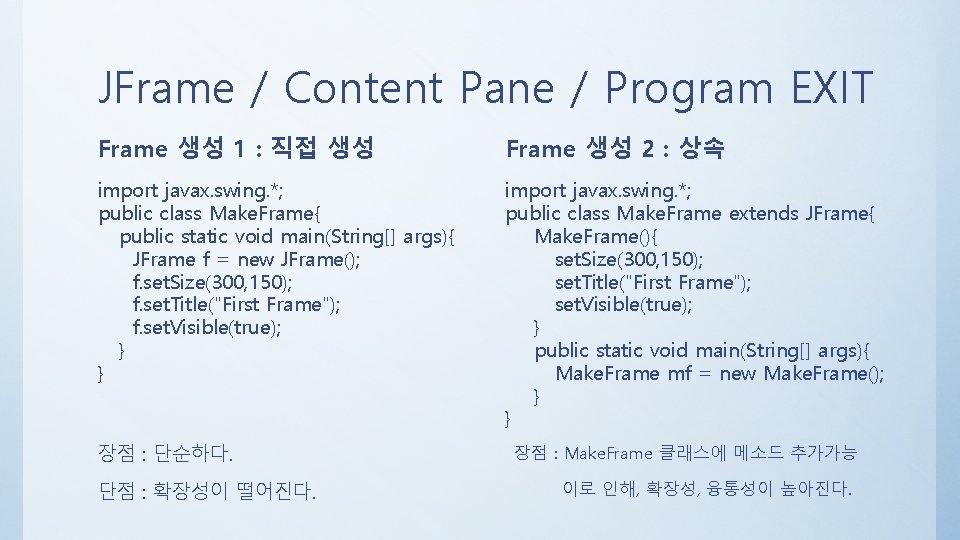 JFrame / Content Pane / Program EXIT

Frame 생성 1 : 직접 생성

import javax.swing.*;
public class MakeFrame{
public static void main(String[] args){
JFrame f = new JFrame();
f.setSize(300,150);
f.setTitle("First Frame");
f.setVisible(true);
}
}

장점 : 단순하다.

단점 : 확장성이 떨어진다.

Frame 생성 2 : 상속

import javax.swing.*;
public class MakeFrame extends JFrame{
MakeFrame(){
setSize(300,150);
setTitle("First Frame");
setVisible(true);
}
public static void main(String[] args){
MakeFrame mf = new MakeFrame();
}
}

장점 : MakeFrame 클래스에 메소드 추가가능

이로 인해, 확장성, 융통성이 높아진다.